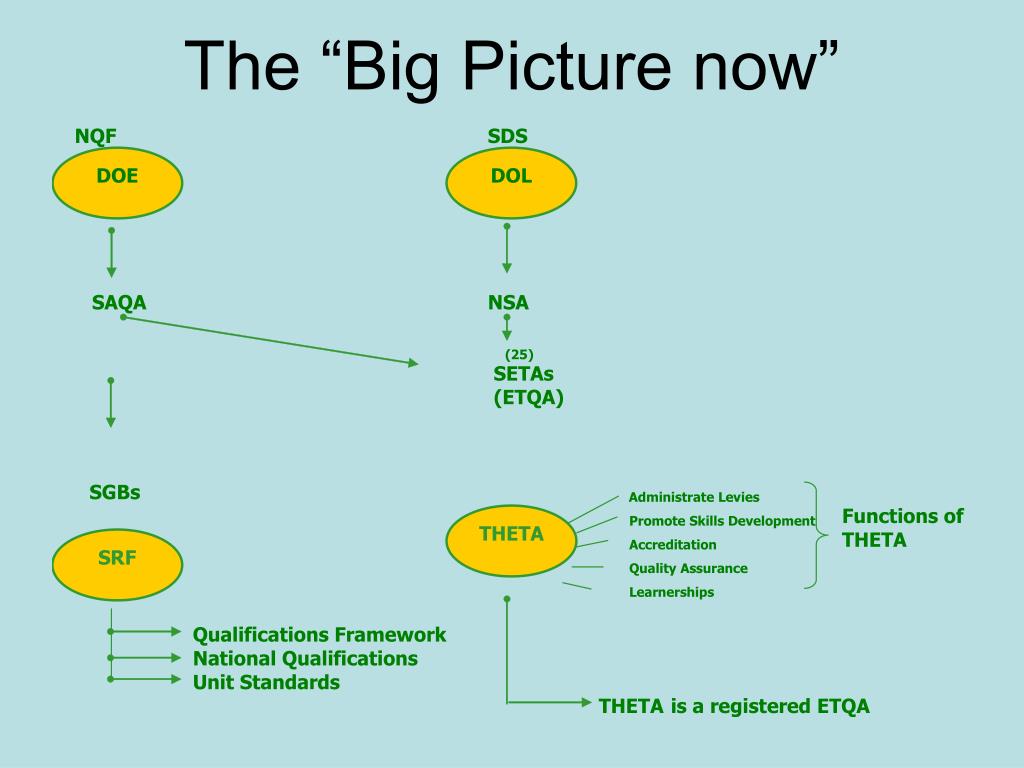 The “Big Picture now”

NQF
DOE

SAQA

SGBs
SRF

Qualifications Framework
National Qualifications
Unit Standards

SDS
DOL

NSA

(25)
SETAs
(ETQA)

THETA

Administrate Levies
Promote Skills Development
Accreditation
Quality Assurance
Learnerships

Functions of THETA

THETA is a registered ETQA